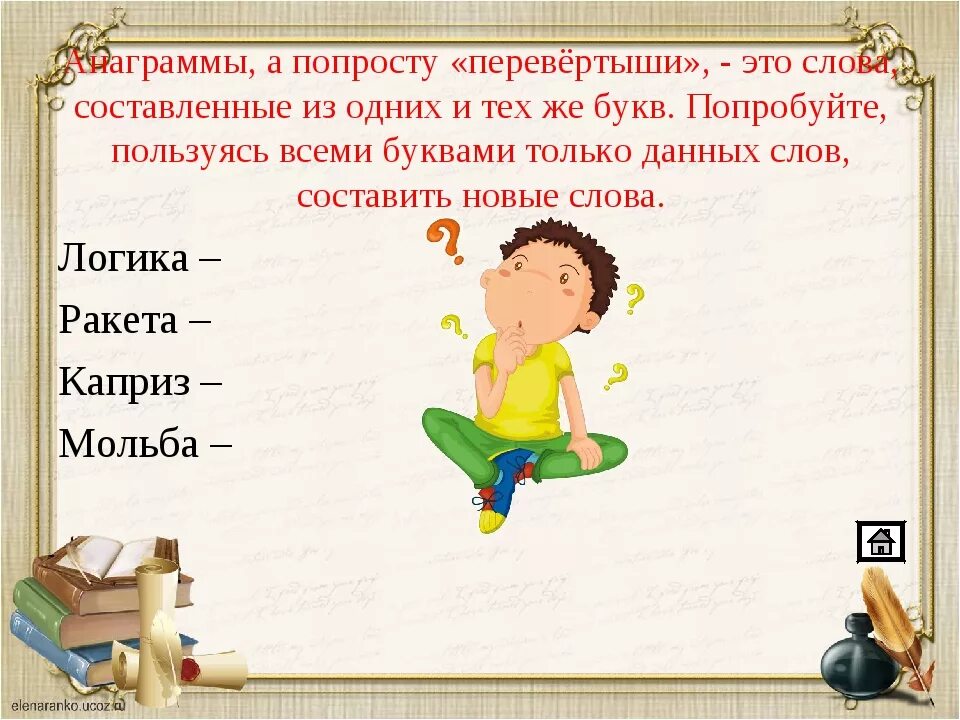 Анаграммы, а попросту «перевёртыши», - это слова, составленные из одних и тех же букв. Попробуйте, пользуясь всеми буквами только данных слов, составить новые слова.

Логика –
Ракета –
Каприз –
Мольба –

elenaranko.ucoz.ru